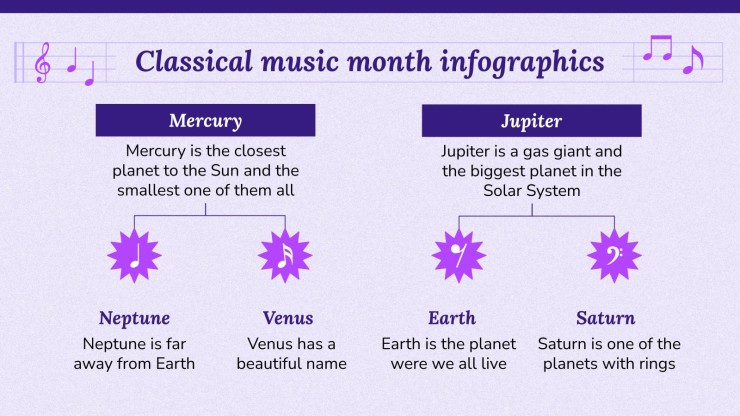 Classical music month infographics

Mercury

Mercury is the closest planet to the Sun and the smallest one of them all

Neptune

Neptune is far away from Earth

Venus

Venus has a beautiful name

Jupiter

Jupiter is a gas giant and the biggest planet in the Solar System

Earth

Earth is the planet were we all live

Saturn

Saturn is one of the planets with rings